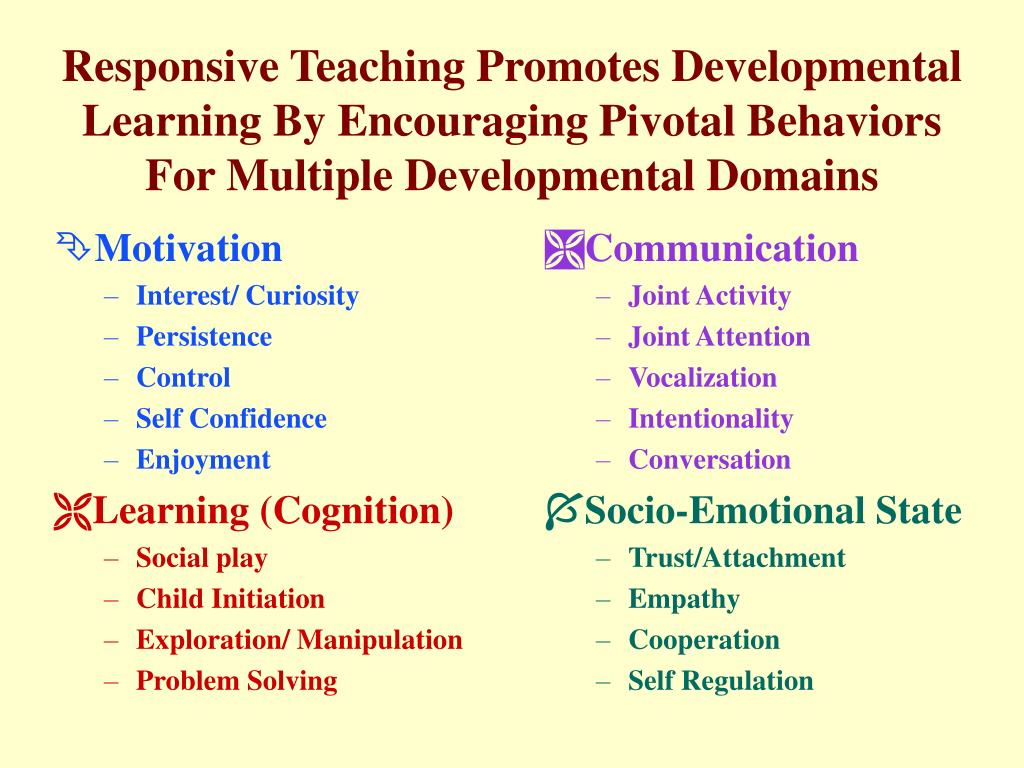 Responsive Teaching Promotes Developmental Learning By Encouraging Pivotal Behaviors For Multiple Developmental Domains

Motivation
– Interest/ Curiosity
– Persistence
– Control
– Self Confidence
– Enjoyment

Learning (Cognition)
– Social play
– Child Initiation
– Exploration/ Manipulation
– Problem Solving

Communication
– Joint Activity
– Joint Attention
– Vocalization
– Intentionality
– Conversation

Socio-Emotional State
– Trust/Attachment
– Empathy
– Cooperation
– Self Regulation